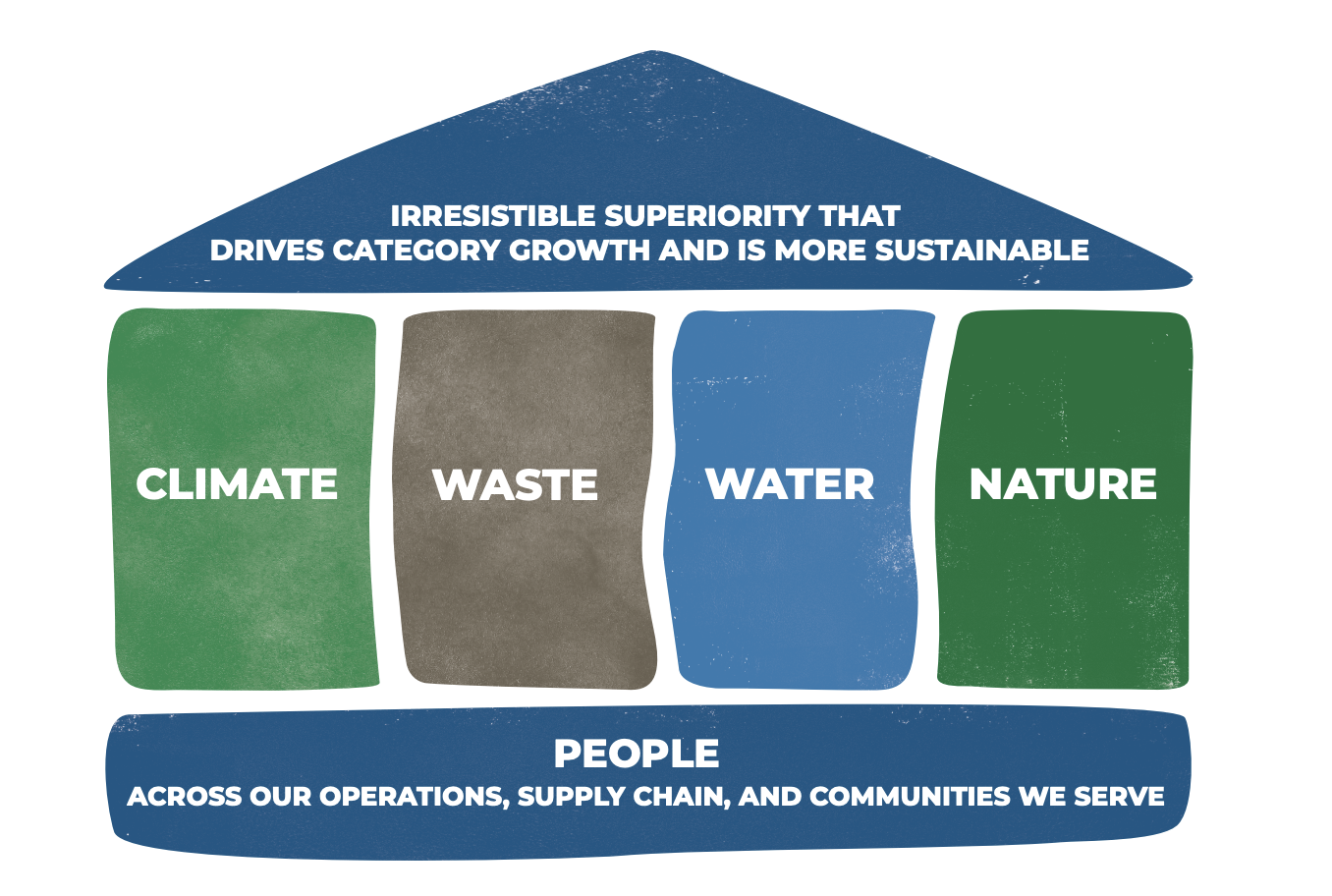 IRRESISTIBLE SUPERIORITY THAT DRIVES CATEGORY GROWTH AND IS MORE SUSTAINABLE

CLIMATE

WASTE

WATER

NATURE

PEOPLE
ACROSS OUR OPERATIONS, SUPPLY CHAIN, AND COMMUNITIES WE SERVE